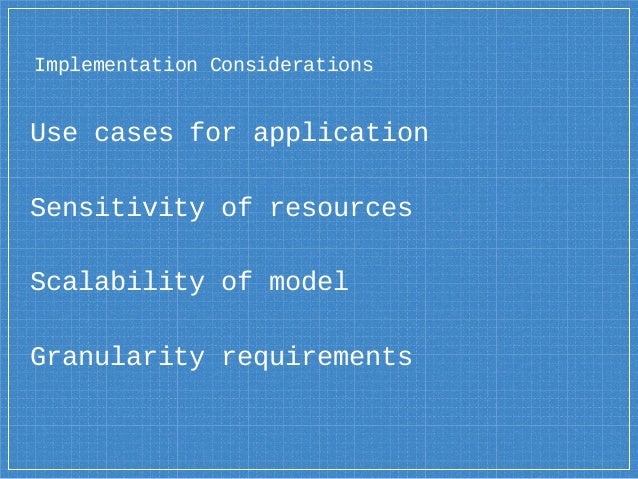 Implementation Considerations

Use cases for application

Sensitivity of resources

Scalability of model

Granularity requirements